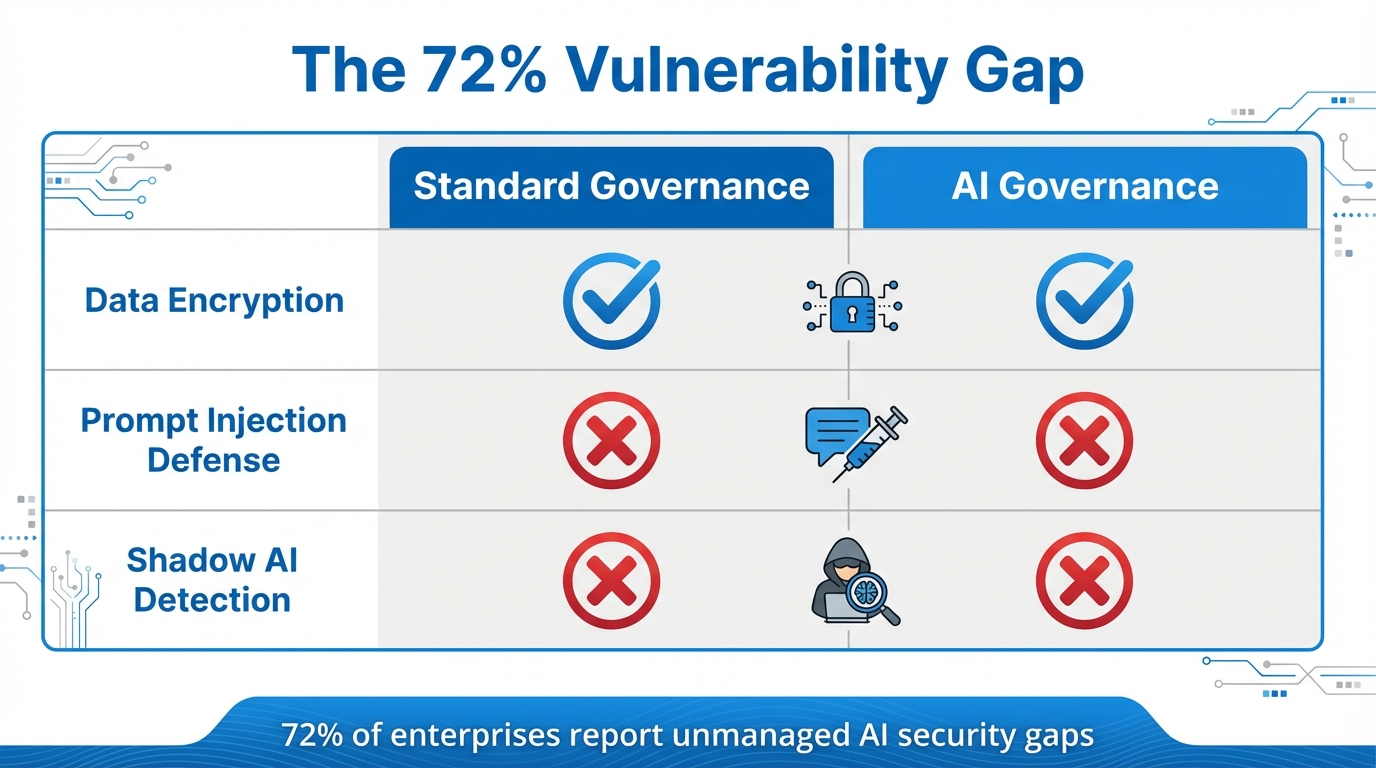 The 72% Vulnerability Gap

| | Standard Governance | AI Governance |
|---|---|---|
| Data Encryption | ✓ | ✓ |
| Prompt Injection Defense | ✗ | ✗ |
| Shadow AI Detection | ✗ | ✗ |

72% of enterprises report unmanaged AI security gaps